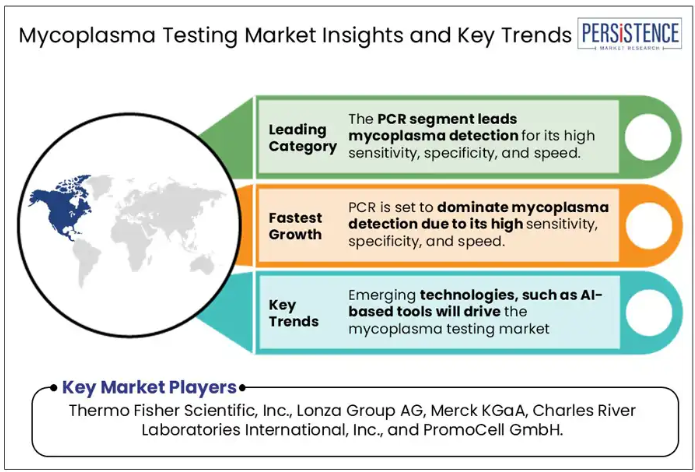 Mycoplasma Testing Market Insights and Key Trends

PERSISTENCE
MARKET RESEARCH

Leading Category
The PCR segment leads mycoplasma detection for its high sensitivity, specificity, and speed.

Fastest Growth
PCR is set to dominate mycoplasma detection due to its high sensitivity, specificity, and speed.

Key Trends
Emerging technologies, such as AI-based tools will drive the mycoplasma testing market

Key Market Players
Thermo Fisher Scientific, Inc., Lonza Group AG, Merck KGaA, Charles River Laboratories International, Inc., and PromoCell GmbH.